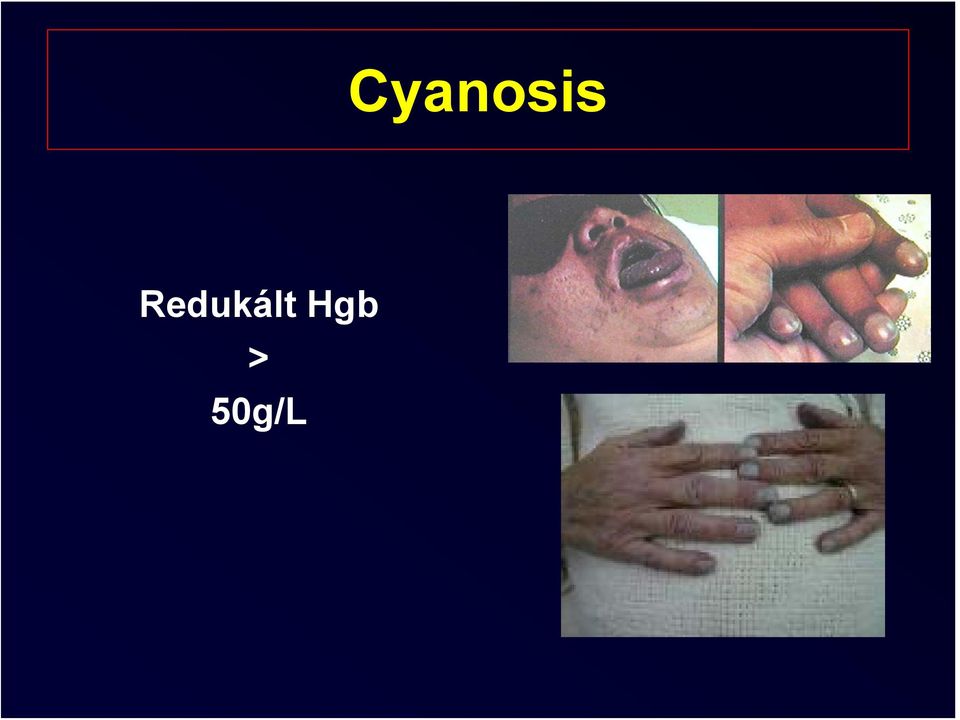 Cyanosis

Redukált Hgb
>
50g/L